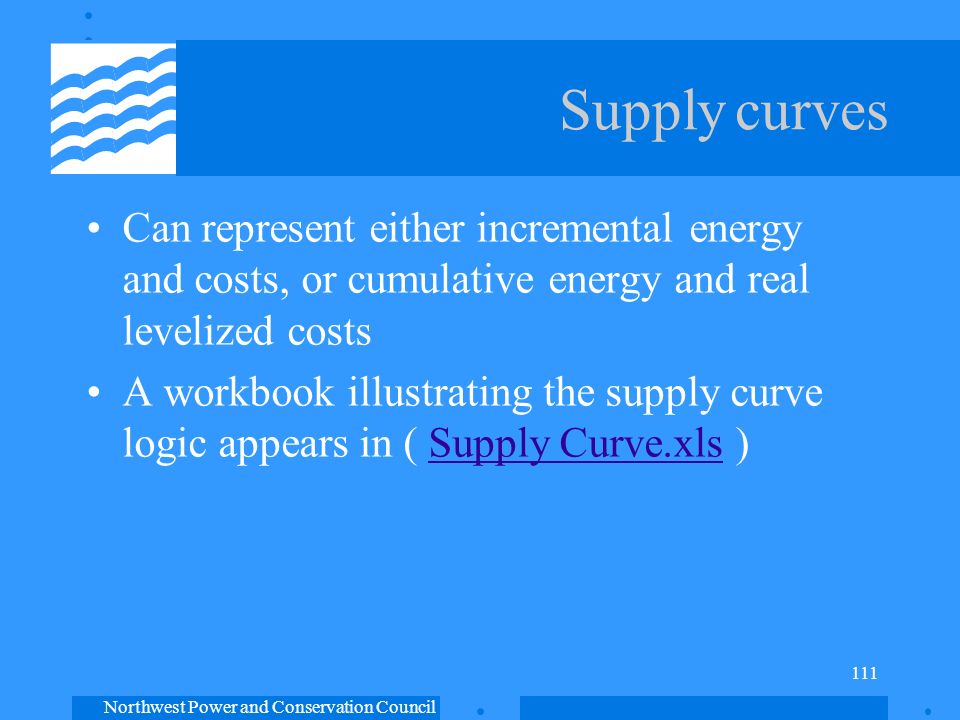 Supply curves

• Can represent either incremental energy and costs, or cumulative energy and real levelized costs

• A workbook illustrating the supply curve logic appears in ( Supply Curve.xls )

111

Northwest Power and Conservation Council